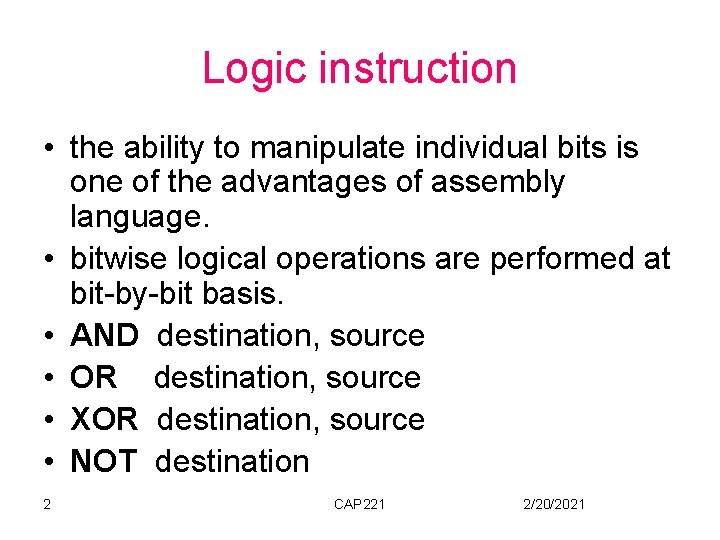 Logic instruction

• the ability to manipulate individual bits is one of the advantages of assembly language.
• bitwise logical operations are performed at bit-by-bit basis.
• AND destination, source
• OR destination, source
• XOR destination, source
• NOT destination

2 CAP221 2/20/2021